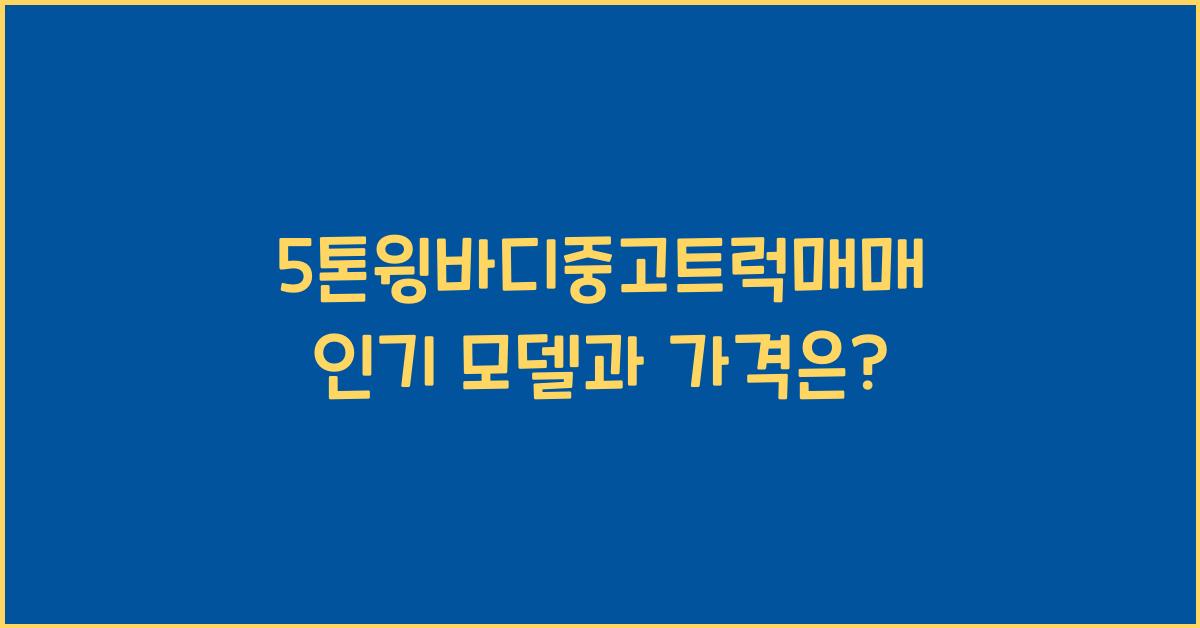 5톤윙바디중고트럭매매
인기 모델과 가격은?